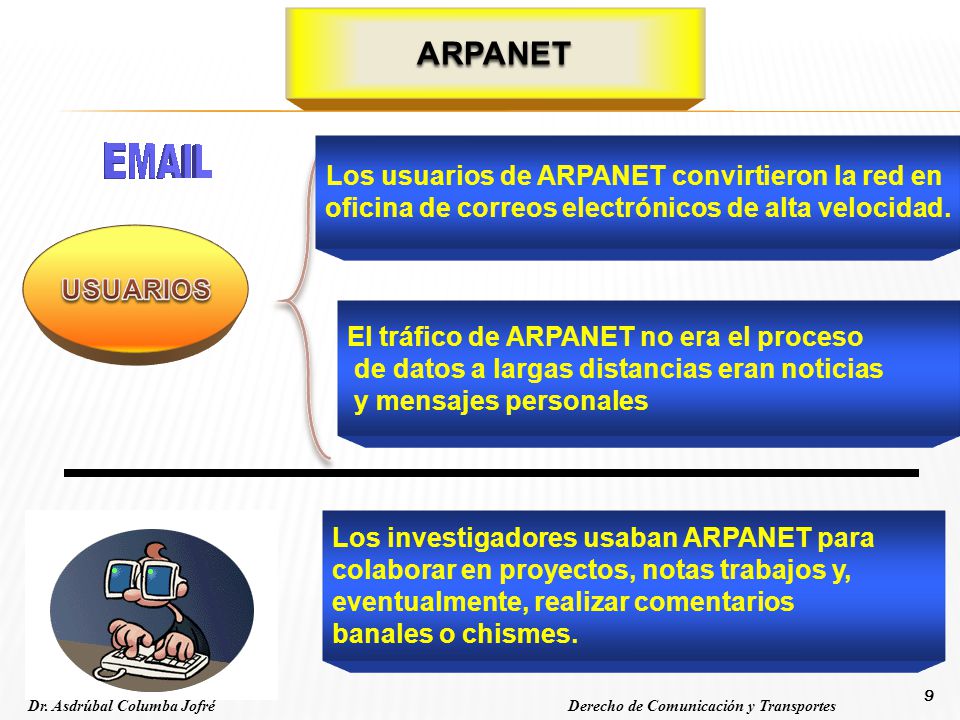 ARPANET

EMAIL

USUARIOS

Los usuarios de ARPANET convirtieron la red en oficina de correos electrónicos de alta velocidad.

El tráfico de ARPANET no era el proceso de datos a largas distancias eran noticias y mensajes personales

Los investigadores usaban ARPANET para colaborar en proyectos, notas trabajos y, eventualmente, realizar comentarios banales o chismes.

Dr. Asdrúbal Columba Jofré

Derecho de Comunicación y Transportes

9